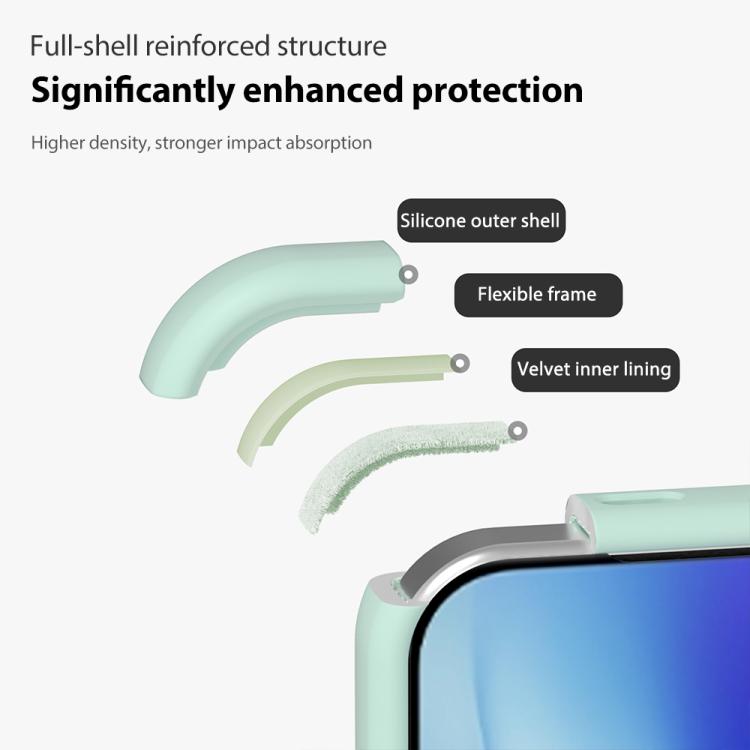 Full-shell reinforced structure

Significantly enhanced protection

Higher density, stronger impact absorption

Silicone outer shell

Flexible frame

Velvet inner lining